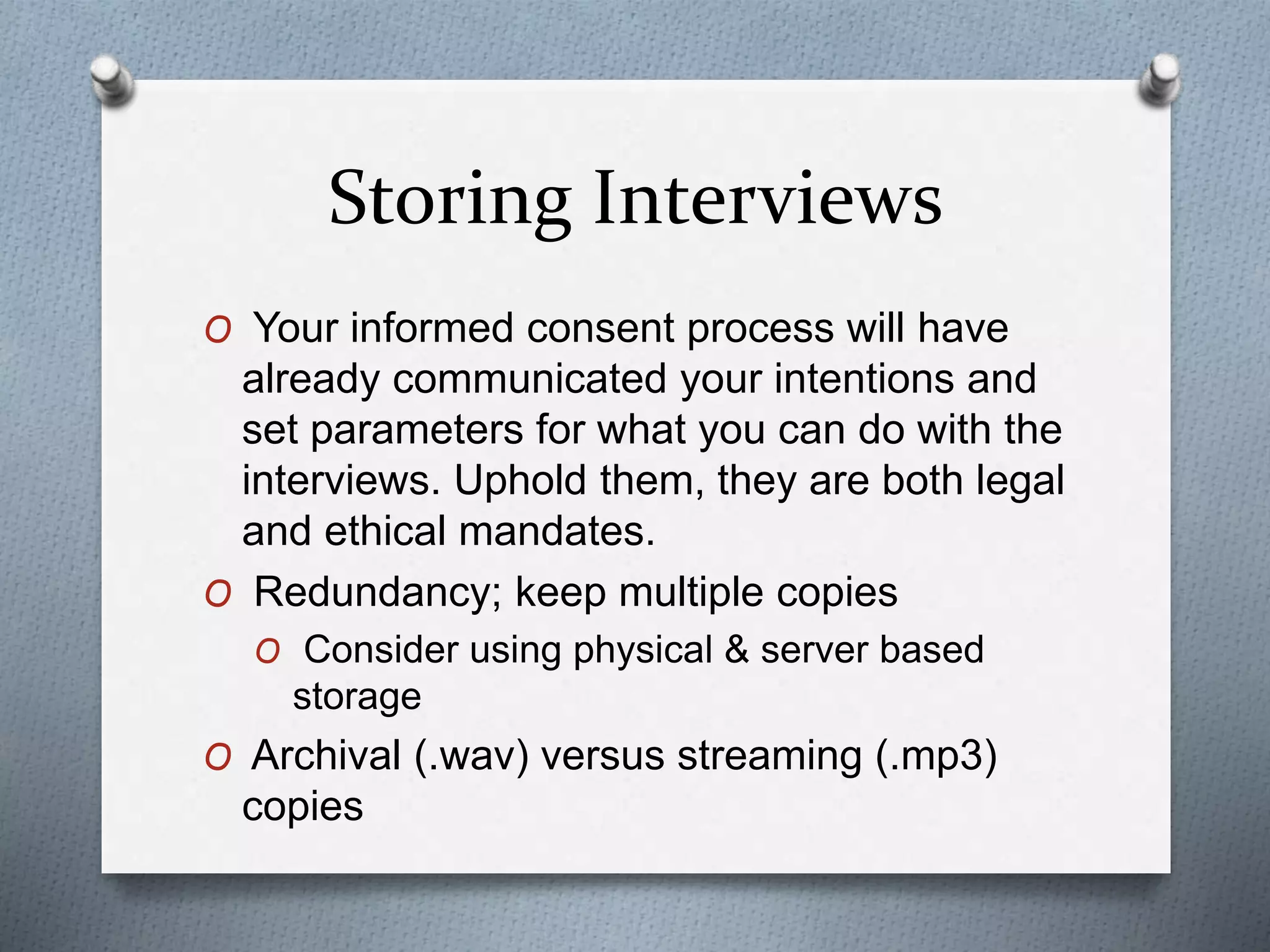 Storing Interviews

O Your informed consent process will have already communicated your intentions and set parameters for what you can do with the interviews. Uphold them, they are both legal and ethical mandates.

O Redundancy; keep multiple copies

O Consider using physical & server based storage

O Archival (.wav) versus streaming (.mp3) copies